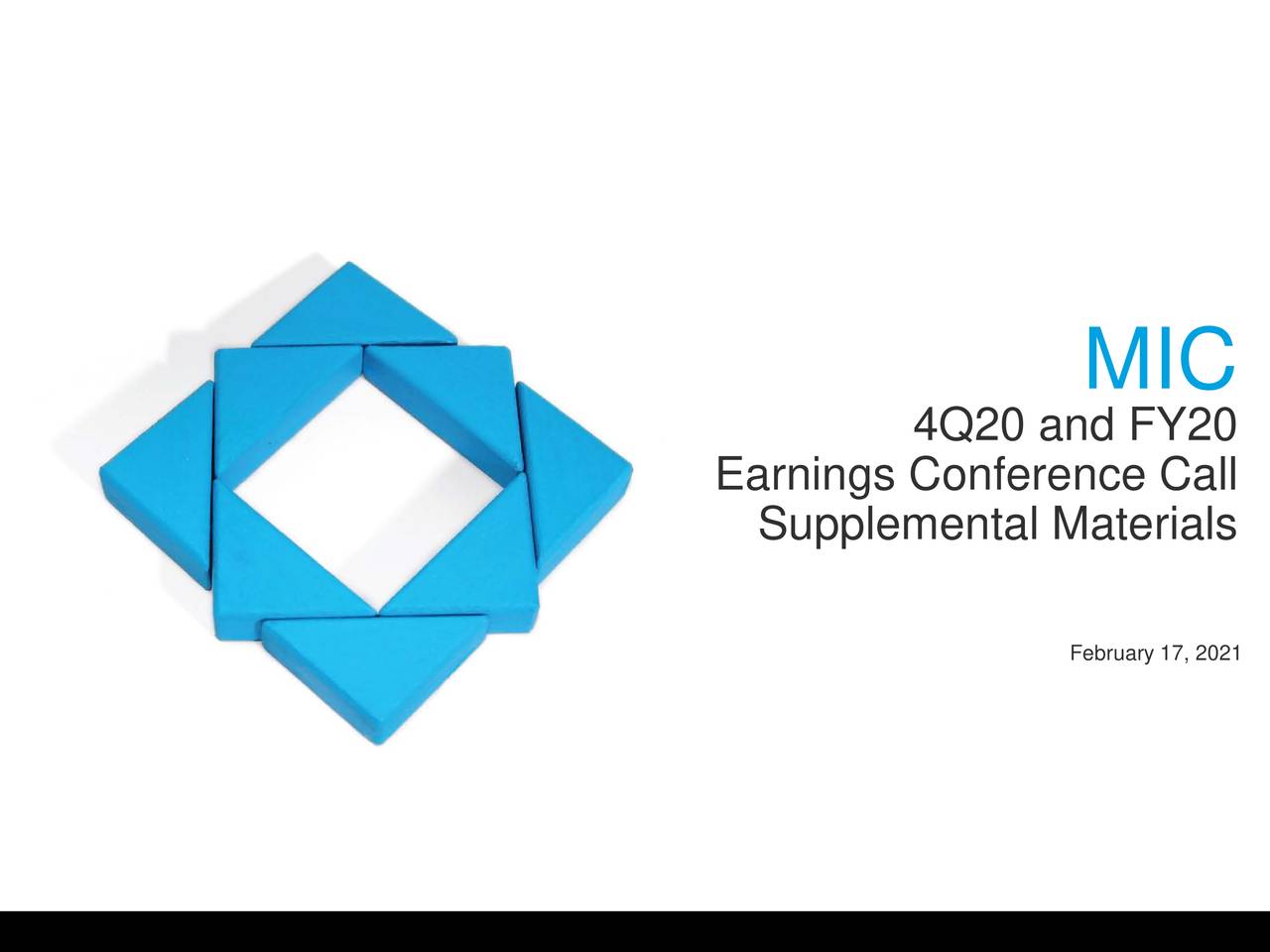 MIC

4Q20 and FY20
Earnings Conference Call
Supplemental Materials

February 17, 2021